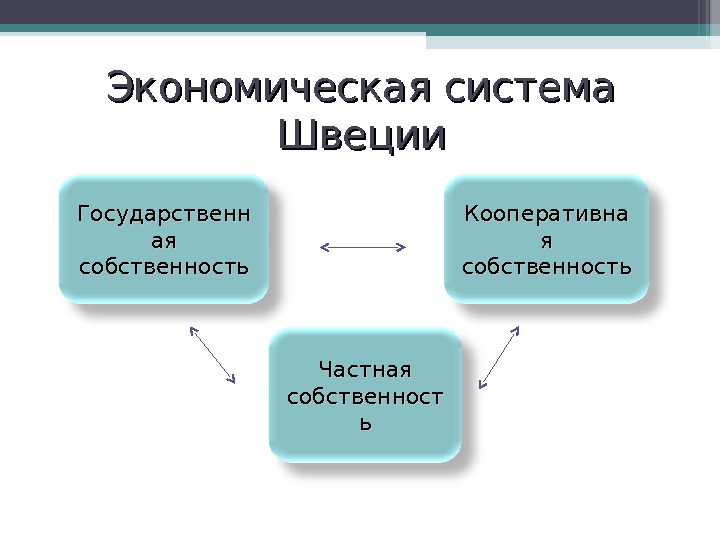 Экономическая система Швеции

Государственная собственность

Кооперативная собственность

Частная собственность